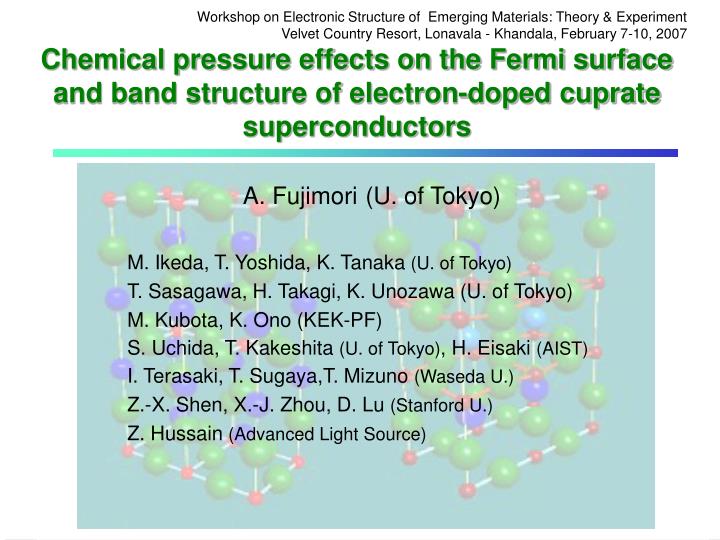 Workshop on Electronic Structure of Emerging Materials: Theory & Experiment
Velvet Country Resort, Lonavala - Khandala, February 7-10, 2007

Chemical pressure effects on the Fermi surface and band structure of electron-doped cuprate superconductors

A. Fujimori (U. of Tokyo)

M. Ikeda, T. Yoshida, K. Tanaka (U. of Tokyo)
T. Sasagawa, H. Takagi, K. Unozawa (U. of Tokyo)
M. Kubota, K. Ono (KEK-PF)
S. Uchida, T. Kakeshita (U. of Tokyo), H. Eisaki (AIST)
I. Terasaki, T. Sugaya,T. Mizuno (Waseda U.)
Z.-X. Shen, X.-J. Zhou, D. Lu (Stanford U.)
Z. Hussain (Advanced Light Source)